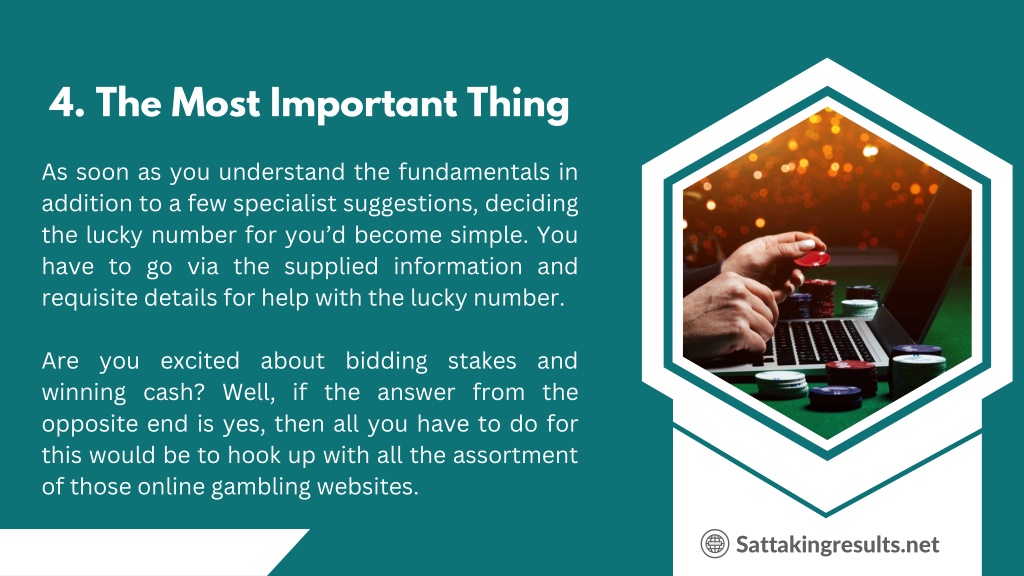 4. The Most Important Thing

As soon as you understand the fundamentals in addition to a few specialist suggestions, deciding the lucky number for you'd become simple. You have to go via the supplied information and requisite details for help with the lucky number.

Are you excited about bidding stakes and winning cash? Well, if the answer from the opposite end is yes, then all you have to do for this would be to hook up with all the assortment of those online gambling websites.

Sattakingresults.net